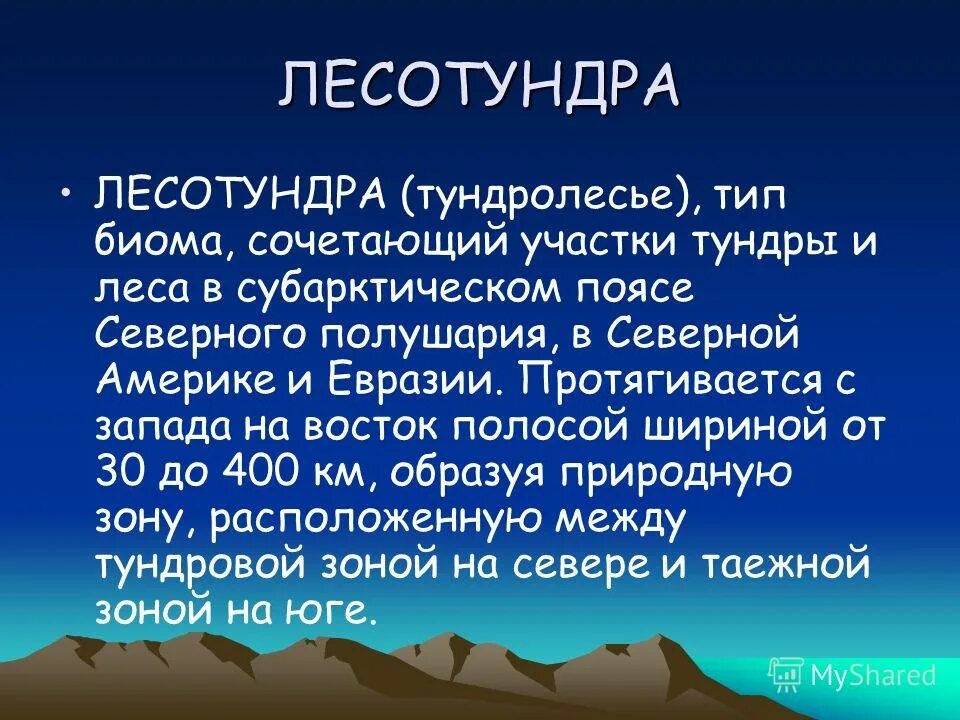 ЛЕСОТУНДРА

• ЛЕСОТУНДРА (тундролесье), тип биома, сочетающий участки тундры и леса в субарктическом поясе Северного полушария, в Северной Америке и Евразии. Протягивается с запада на восток полосой шириной от 30 до 400 км, образуя природную зону, расположенную между тундровой зоной на севере и таежной зоной на юге.

MyShared